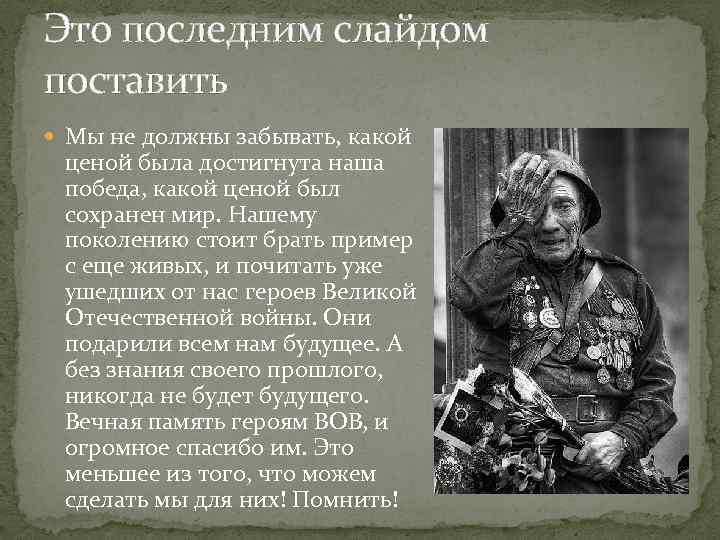 Это последним слайдом поставить

Мы не должны забывать, какой ценой была достигнута наша победа, какой ценой был сохранен мир. Нашему поколению стоит брать пример с еще живых, и почитать уже ушедших от нас героев Великой Отечественной войны. Они подарили всем нам будущее. А без знания своего прошлого, никогда не будет будущего. Вечная память героям ВОВ, и огромное спасибо им. Это меньшее из того, что можем сделать мы для них! Помнить!